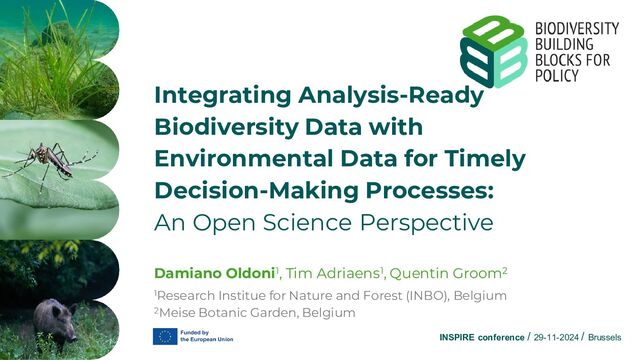 BIODIVERSITY BUILDING BLOCKS FOR POLICY

Integrating Analysis-Ready Biodiversity Data with Environmental Data for Timely Decision-Making Processes:
An Open Science Perspective

Damiano Oldoni$^1$, Tim Adriaens$^1$, Quentin Groom$^2$

$^1$Research Institue for Nature and Forest (INBO), Belgium
$^2$Meise Botanic Garden, Belgium

Funded by the European Union

INSPIRE conference / 29-11-2024 / Brussels